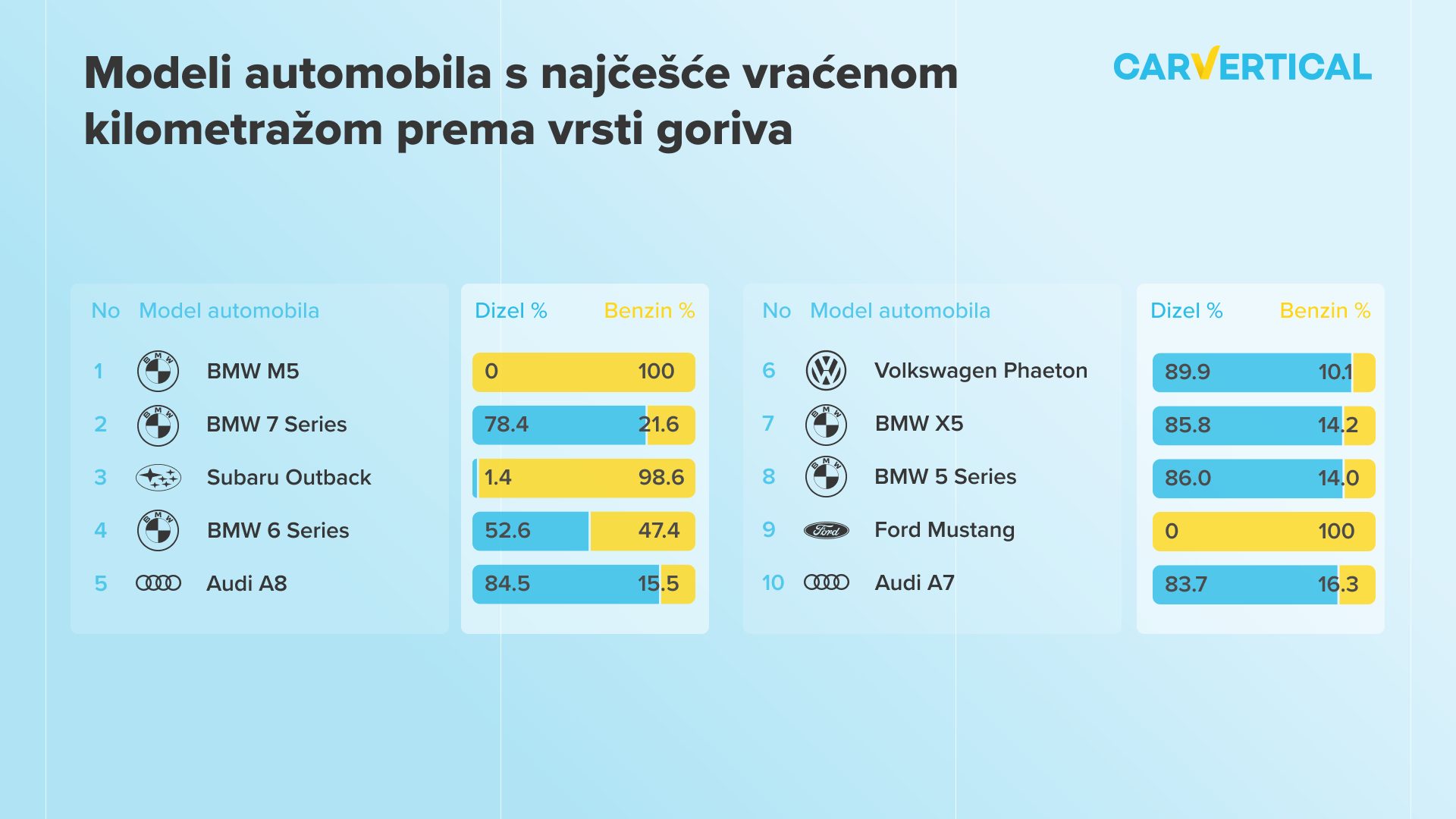 Modeli automobila s najčešće vraćenom kilometražom prema vrsti goriva

CARVERTICAL

| No | Model automobila | Dizel % | Benzin % |
|---|---|---|---|
| 1 | BMW M5 | 0 | 100 |
| 2 | BMW 7 Series | 78.4 | 21.6 |
| 3 | Subaru Outback | 1.4 | 98.6 |
| 4 | BMW 6 Series | 52.6 | 47.4 |
| 5 | Audi A8 | 84.5 | 15.5 |

| No | Model automobila | Dizel % | Benzin % |
|---|---|---|---|
| 6 | Volkswagen Phaeton | 89.9 | 10.1 |
| 7 | BMW X5 | 85.8 | 14.2 |
| 8 | BMW 5 Series | 86.0 | 14.0 |
| 9 | Ford Mustang | 0 | 100 |
| 10 | Audi A7 | 83.7 | 16.3 |